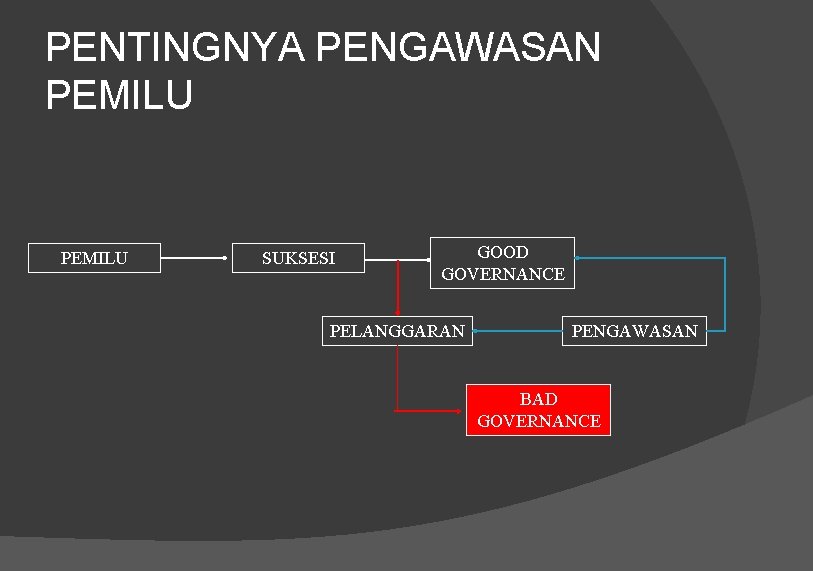 PENTINGNYA PENGAWASAN PEMILU

PEMILU

SUKSESI

GOOD GOVERNANCE

PELANGGARAN

PENGAWASAN

BAD GOVERNANCE